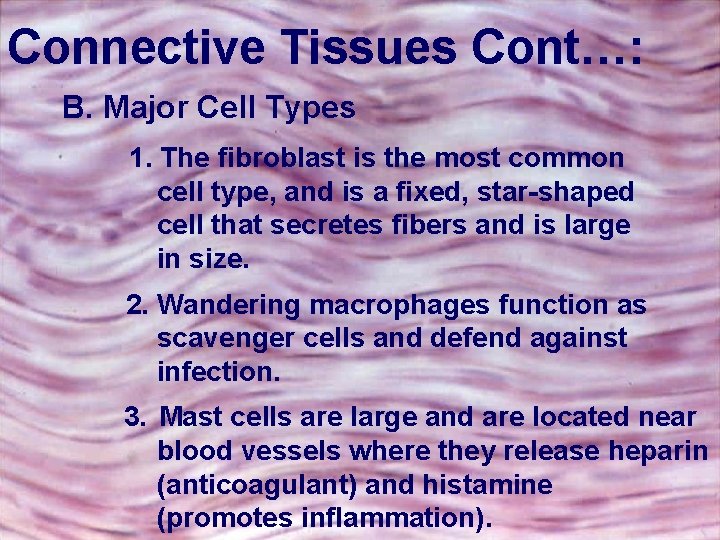 Connective Tissues Cont…:

B. Major Cell Types

1. The fibroblast is the most common cell type, and is a fixed, star-shaped cell that secretes fibers and is large in size.

2. Wandering macrophages function as scavenger cells and defend against infection.

3. Mast cells are large and are located near blood vessels where they release heparin (anticoagulant) and histamine (promotes inflammation).